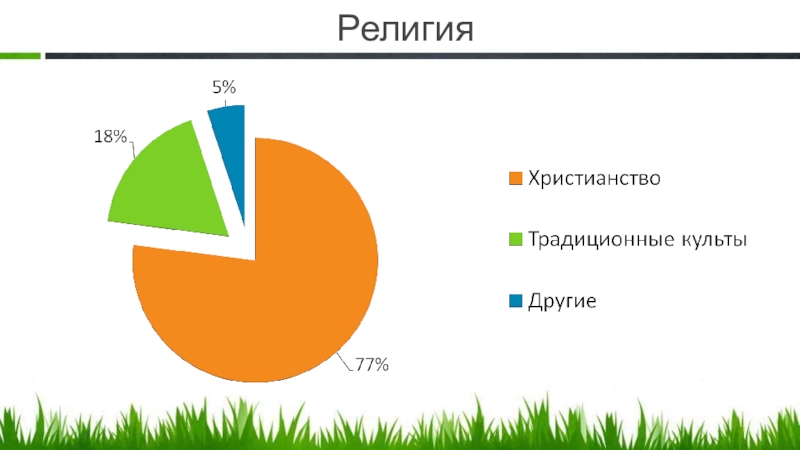 Религия

5%

18%

77%

Христианство

Традиционные культы

Другие